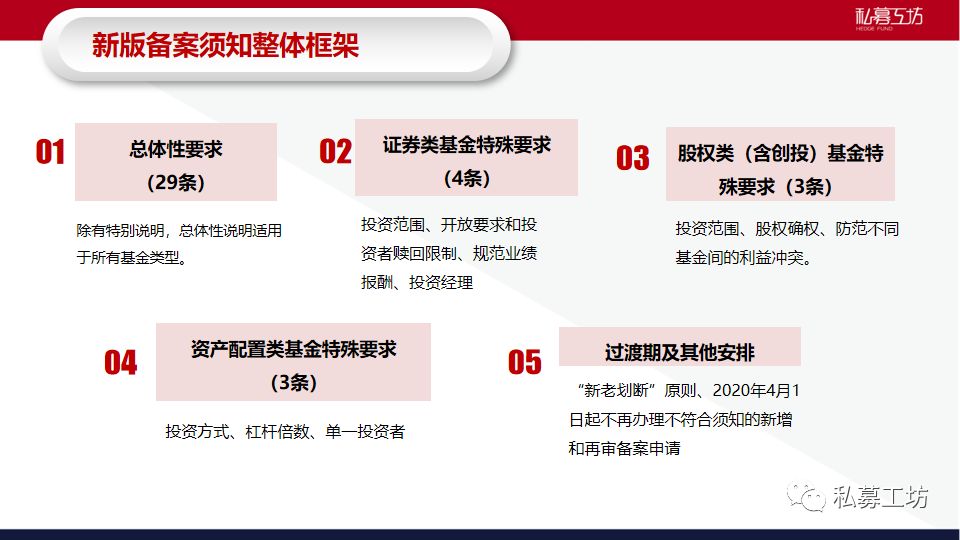 新版备案须知整体框架

私募工坊
HEDGE FUND

01
总体性要求
(29条)

除有特别说明，总体性说明适用于所有基金类型。

02
证券类基金特殊要求
(4条)

投资范围、开放要求和投资者赎回限制、规范业绩报酬、投资经理

03
股权类（含创投）基金特殊要求（3条）

投资范围、股权确权、防范不同基金间的利益冲突。

04
资产配置类基金特殊要求
(3条)

投资方式、杠杆倍数、单一投资者

05
过渡期及其他安排

“新老划断”原则、2020年4月1日起不再办理不符合须知的新增和再审备案申请

私募工坊